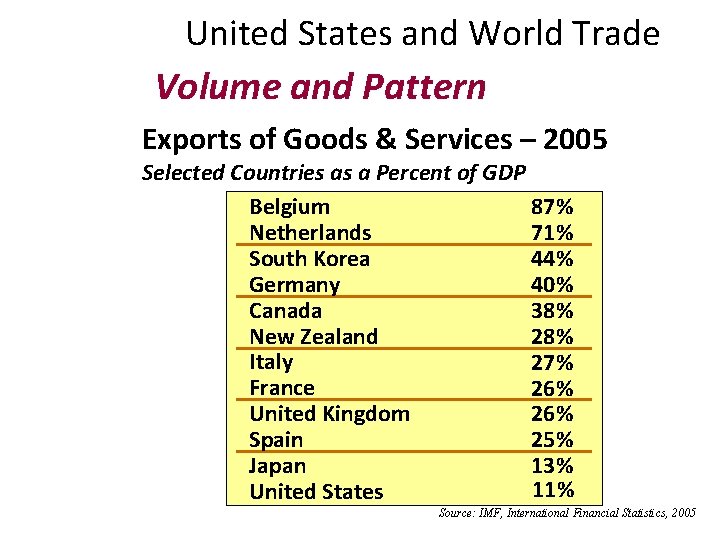 United States and World Trade

Volume and Pattern

Exports of Goods & Services – 2005

Selected Countries as a Percent of GDP

| | |
|---|---|
| Belgium | 87% |
| Netherlands | 71% |
| South Korea | 44% |
| Germany | 40% |
| Canada | 38% |
| New Zealand | 28% |
| Italy | 27% |
| France | 26% |
| United Kingdom | 26% |
| Spain | 25% |
| Japan | 13% |
| United States | 11% |

Source: IMF, International Financial Statistics, 2005